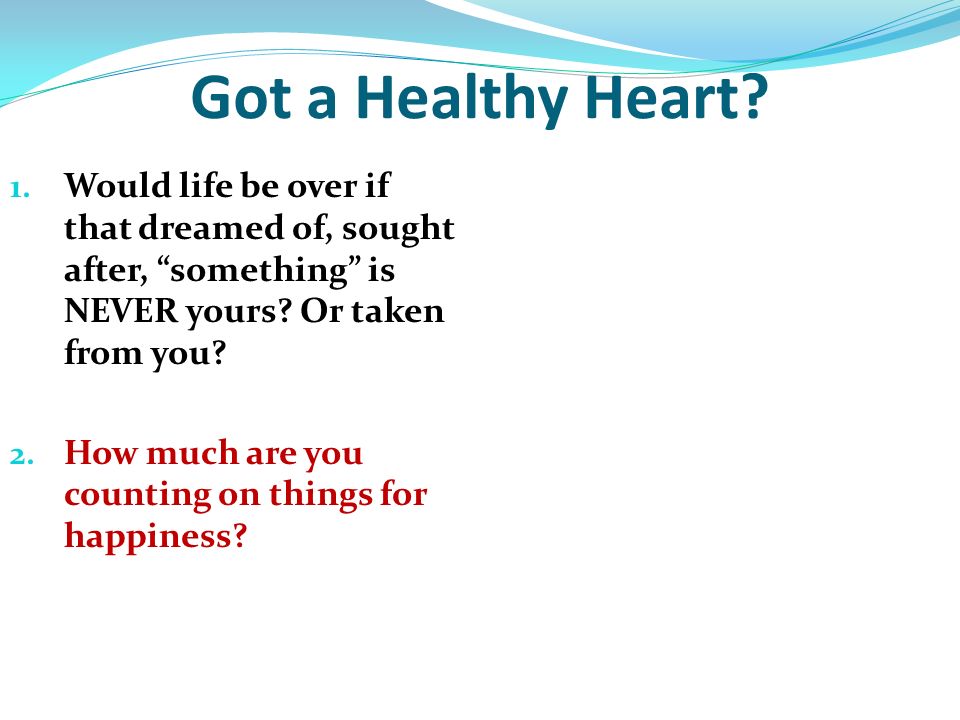 Got a Healthy Heart?

1. Would life be over if that dreamed of, sought after, “something” is NEVER yours? Or taken from you?

2. How much are you counting on things for happiness?